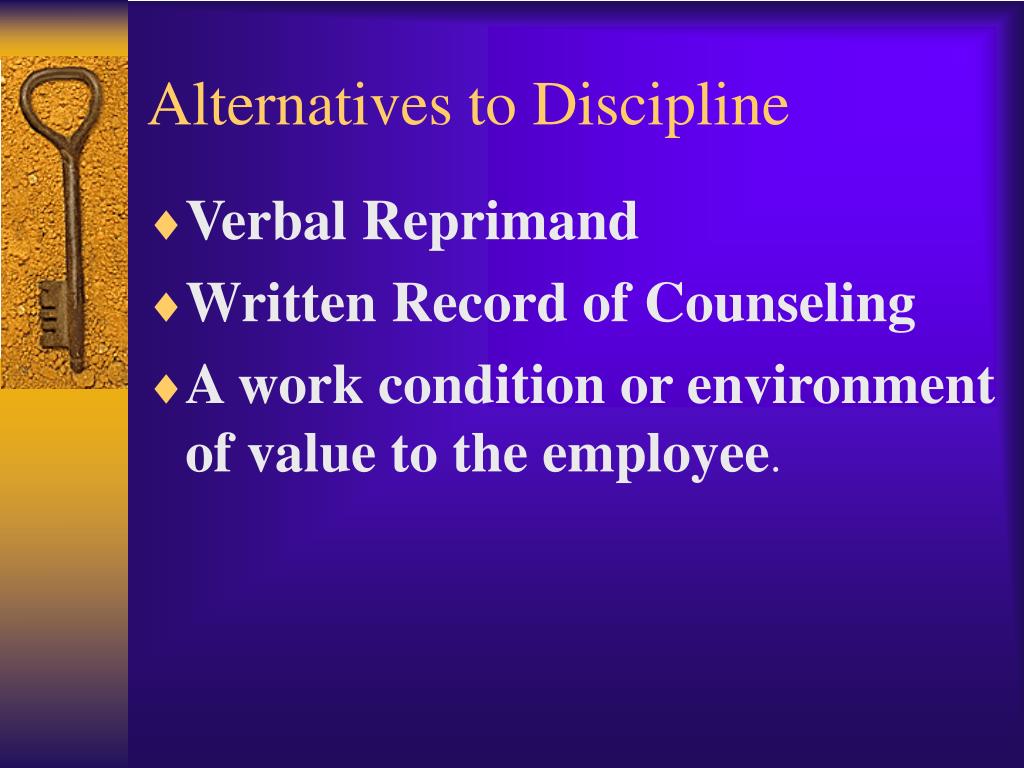 Alternatives to Discipline

♦ Verbal Reprimand

♦ Written Record of Counseling

♦ A work condition or environment of value to the employee.